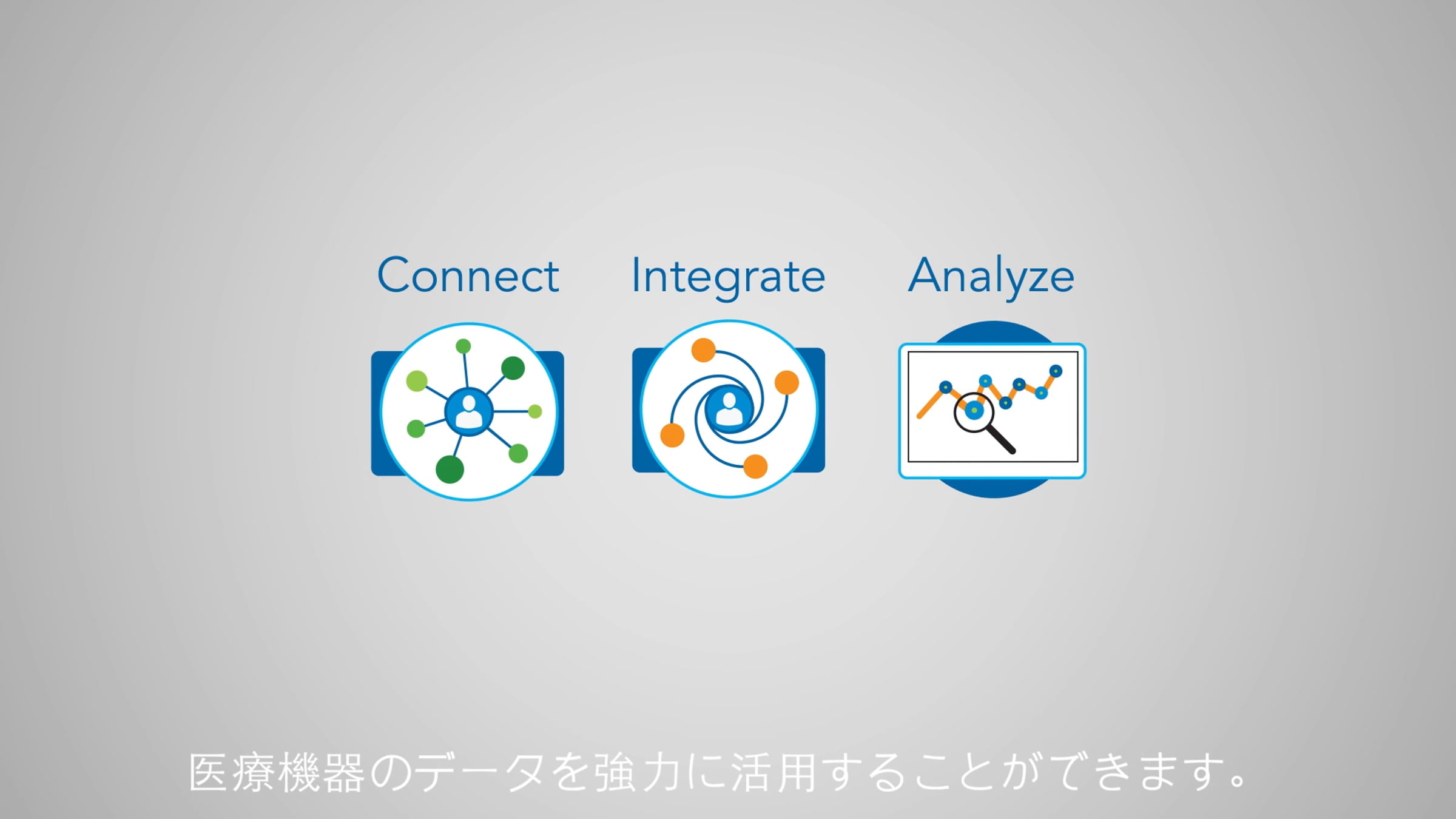 Connect Integrate Analyze

医療機器のデータを強力に活用することができます。